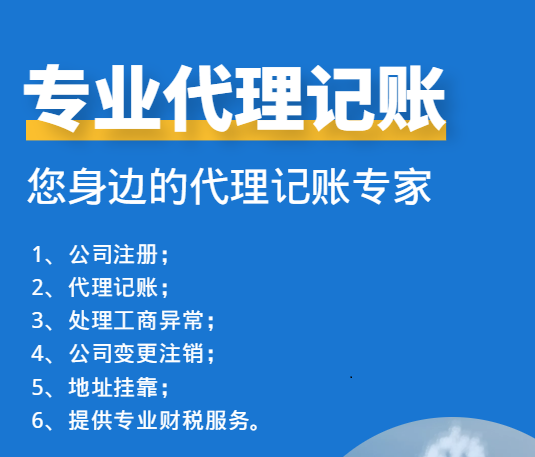 专业代理记账

您身边的代理记账专家

1、公司注册；
2、代理记账；
3、处理工商异常；
4、公司变更注销；
5、地址挂靠；
6、提供专业财税服务。